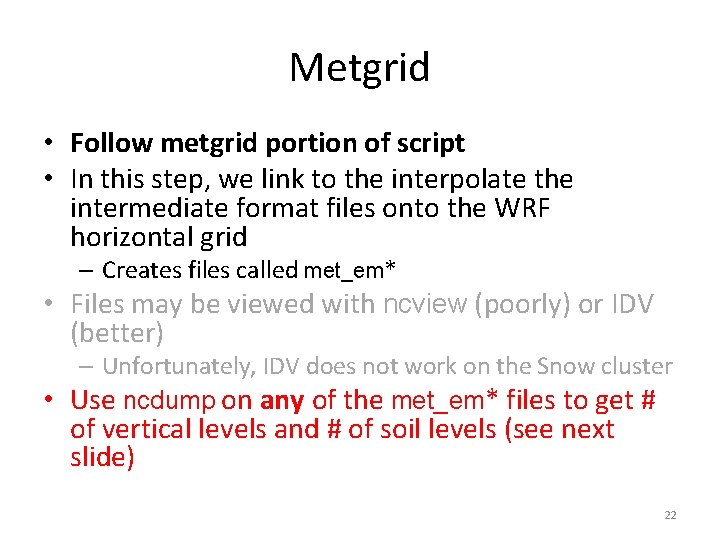 Metgrid

• Follow metgrid portion of script
• In this step, we link to the interpolate the intermediate format files onto the WRF horizontal grid
  – Creates files called met_em*
• Files may be viewed with ncview (poorly) or IDV (better)
  – Unfortunately, IDV does not work on the Snow cluster
• Use ncdump on any of the met_em* files to get # of vertical levels and # of soil levels (see next slide)

22